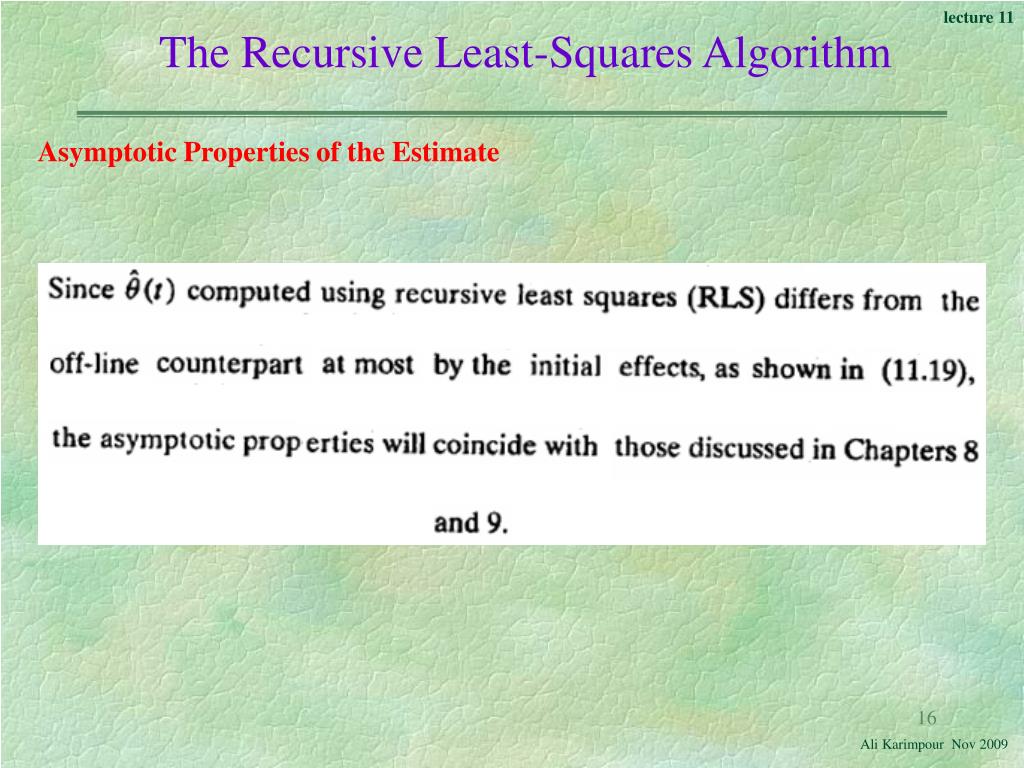 lecture 11

The Recursive Least-Squares Algorithm

Asymptotic Properties of the Estimate

Since $\hat{\theta}(t)$ computed using recursive least squares (RLS) differs from the off-line counterpart at most by the initial effects, as shown in (11.19), the asymptotic properties will coincide with those discussed in Chapters 8 and 9.

16

Ali Karimpour Nov 2009